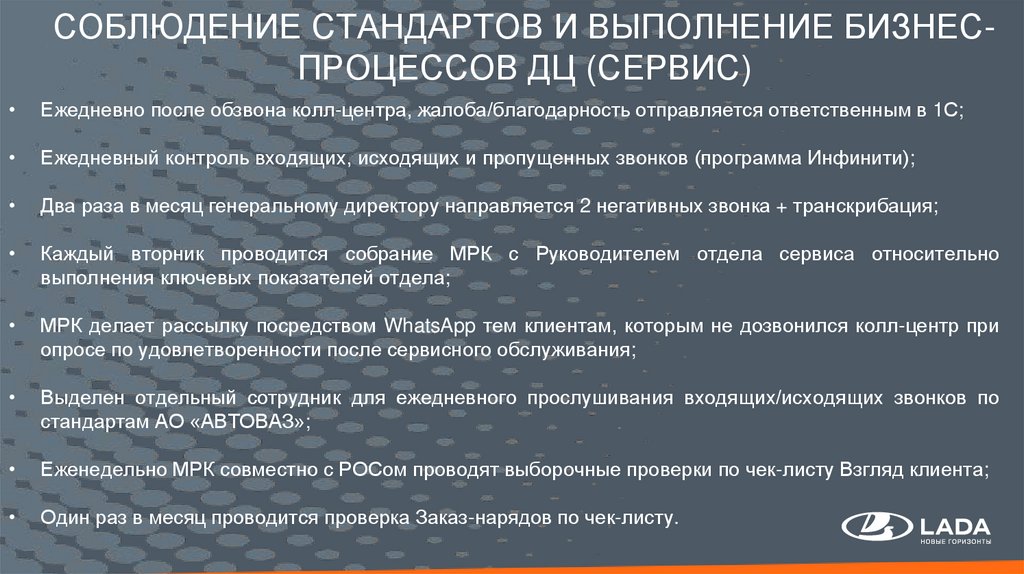 СОБЛЮДЕНИЕ СТАНДАРТОВ И ВЫПОЛНЕНИЕ БИЗНЕС-ПРОЦЕССОВ ДЦ (СЕРВИС)

• Ежедневно после обзвона колл-центра, жалоба/благодарность отправляется ответственным в 1С;

• Ежедневный контроль входящих, исходящих и пропущенных звонков (программа Инфинити);

• Два раза в месяц генеральному директору направляется 2 негативных звонка + транскрибация;

• Каждый вторник проводится собрание МРК с Руководителем отдела сервиса относительно выполнения ключевых показателей отдела;

• МРК делает рассылку посредством WhatsApp тем клиентам, которым не дозвонился колл-центр при опросе по удовлетворенности после сервисного обслуживания;

• Выделен отдельный сотрудник для ежедневного прослушивания входящих/исходящих звонков по стандартам АО «АВТОВАЗ»;

• Еженедельно МРК совместно с РОСом проводят выборочные проверки по чек-листу Взгляд клиента;

• Один раз в месяц проводится проверка Заказ-нарядов по чек-листу.

LADA
НОВЫЕ ГОРИЗОНТЫ